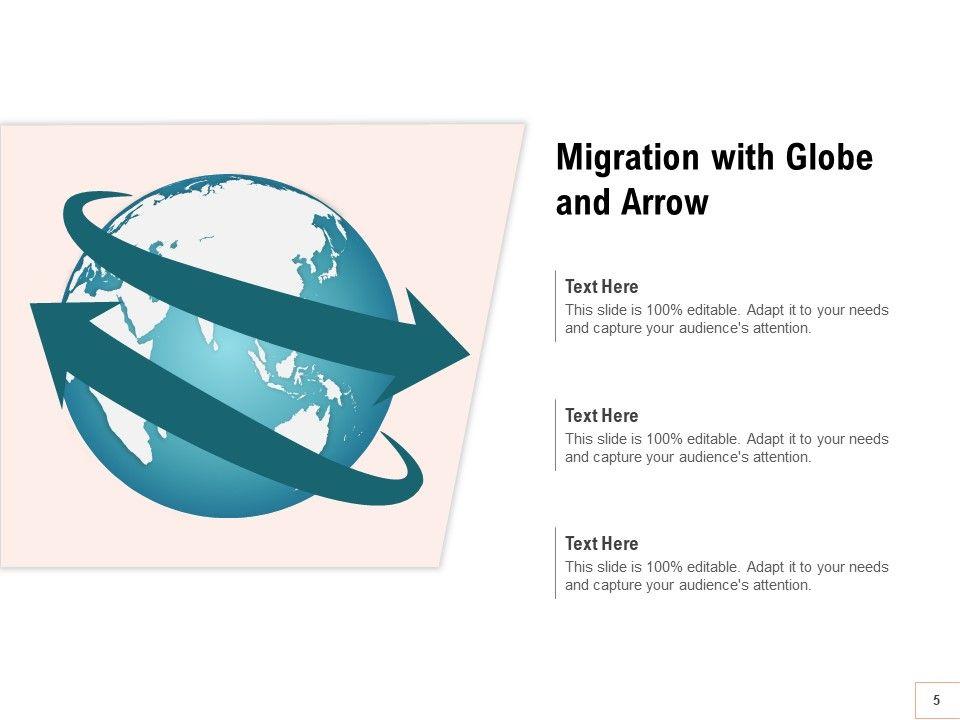 Migration with Globe and Arrow

Text Here
This slide is 100% editable. Adapt it to your needs and capture your audience's attention.

Text Here
This slide is 100% editable. Adapt it to your needs and capture your audience's attention.

Text Here
This slide is 100% editable. Adapt it to your needs and capture your audience's attention.

5